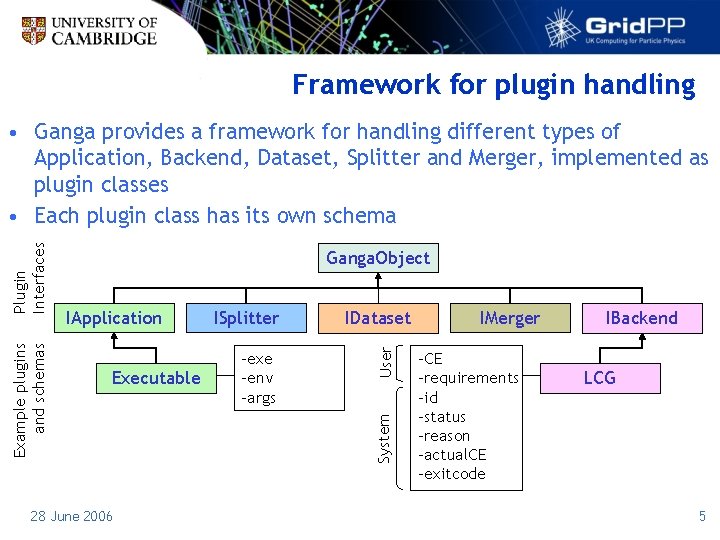 UNIVERSITY OF CAMBRIDGE

GridPP
UK Computing for Particle Physics

Framework for plugin handling

• Ganga provides a framework for handling different types of Application, Backend, Dataset, Splitter and Merger, implemented as plugin classes
• Each plugin class has its own schema

Plugin Interfaces

GangaObject

IApplication
ISplitter
IDataset
IMerger
IBackend

Example plugins and schemas

Executable
-exe
-env
-args

User
System
-CE
-requirements
-id
-status
-reason
-actualCE
-exitcode

LCG

28 June 2006

5